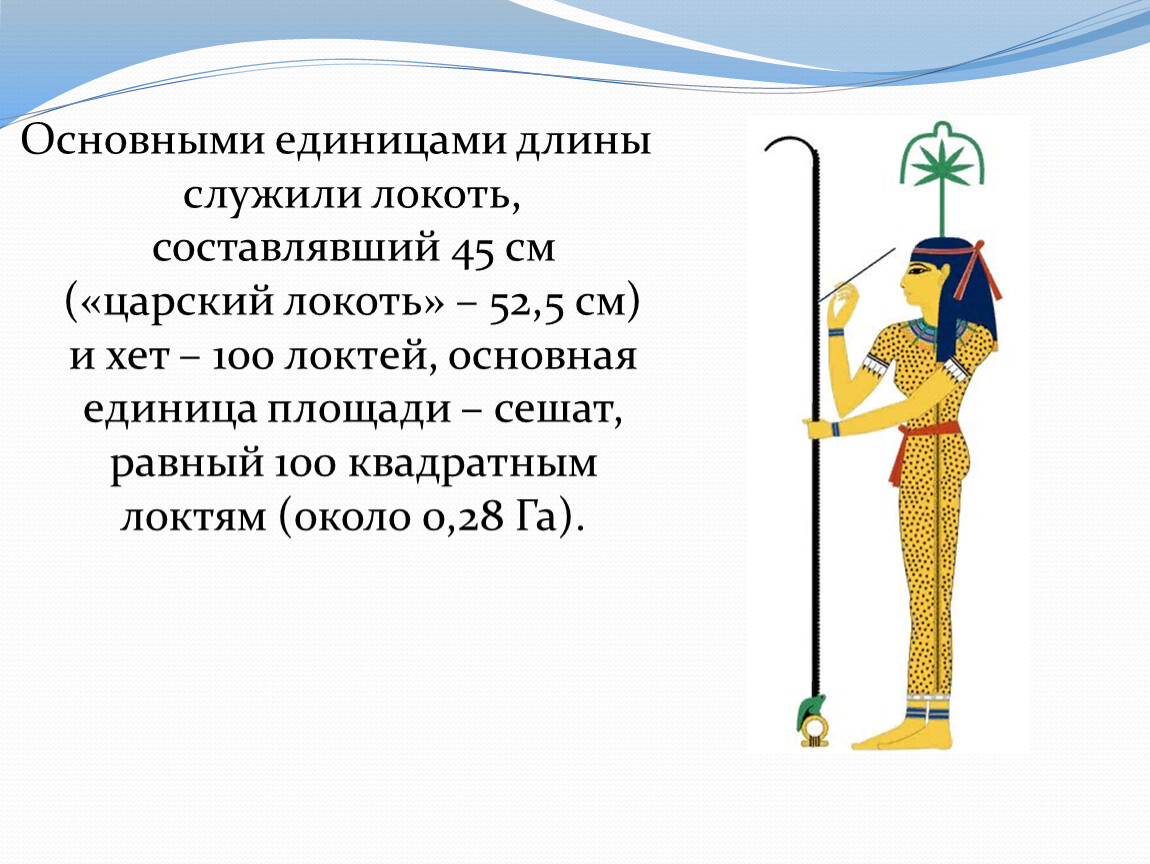 Основными единицами длины служили локоть, составлявший 45 см («царский локоть» – 52,5 см) и хет – 100 локтей, основная единица площади – сешат, равный 100 квадратным локтям (около 0,28 Га).